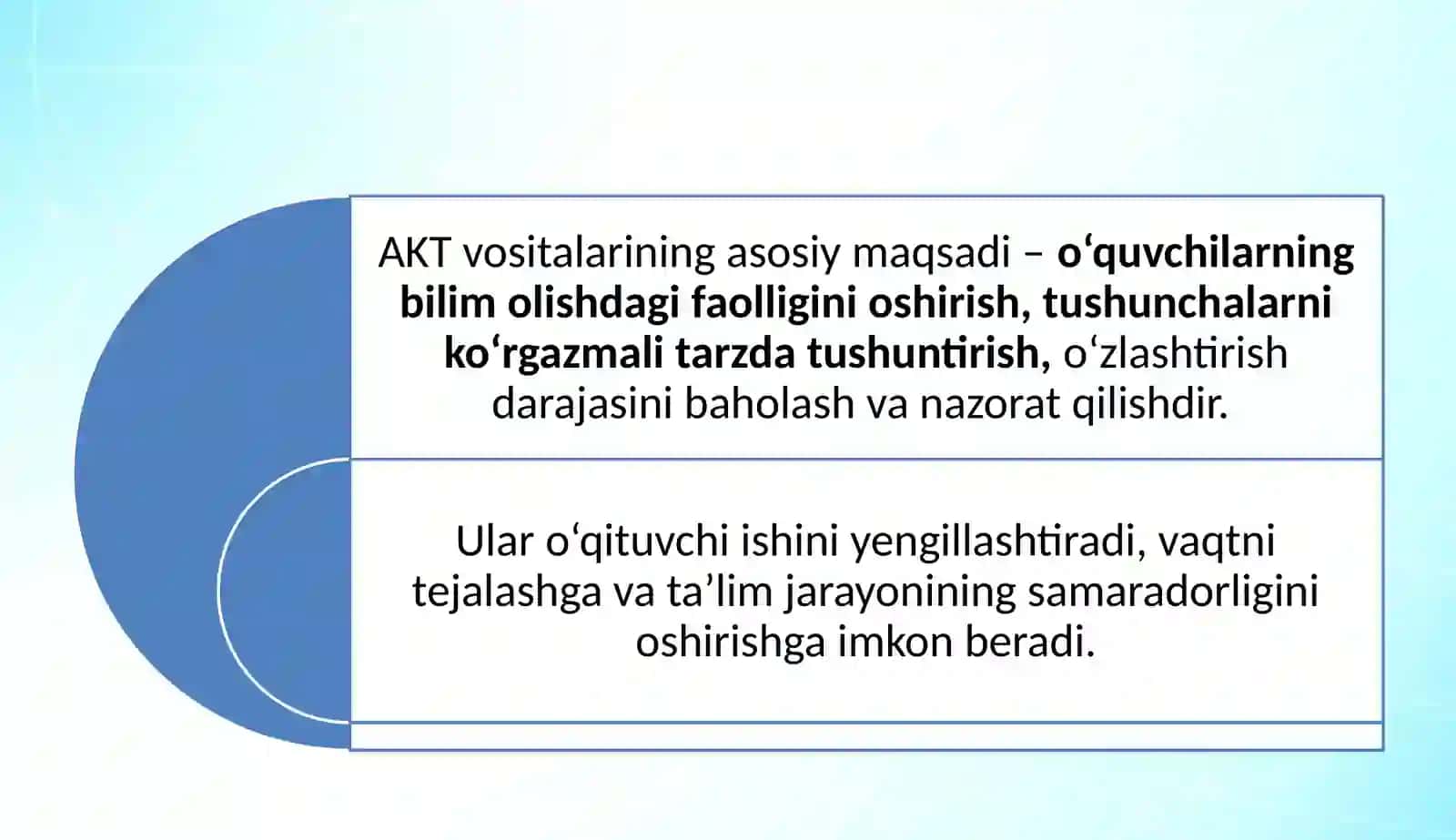 AKT vositalarining asosiy maqsadi – o‘quvchilarning bilim olishdagi faolligini oshirish, tushunchalarni ko‘rgazmali tarzda tushuntirish, o‘zlashtirish darajasini baholash va nazorat qilishdir.

Ular o‘qituvchi ishini yengillashtiradi, vaqtni tejalashga va ta’lim jarayonining samaradorligini oshirishga imkon beradi.